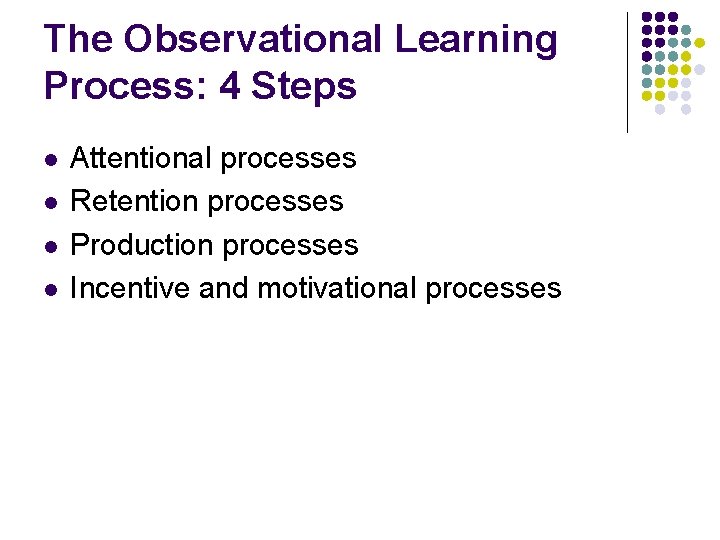 The Observational Learning Process: 4 Steps

- Attentional processes
- Retention processes
- Production processes
- Incentive and motivational processes